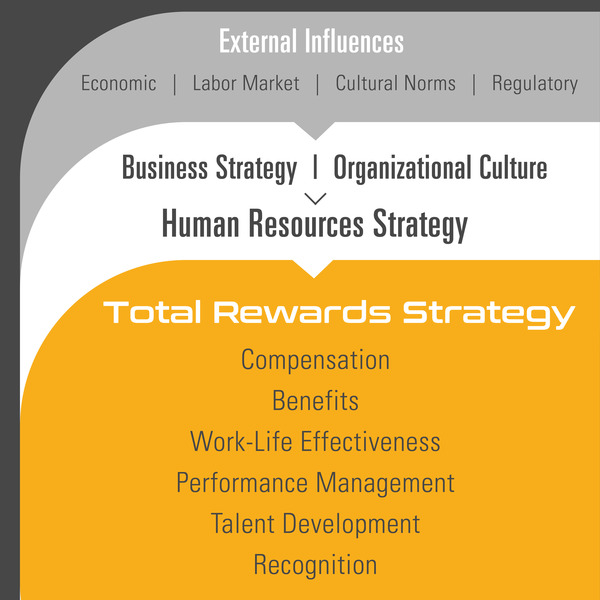 External Influences

Economic | Labor Market | Cultural Norms | Regulatory

Business Strategy | Organizational Culture

Human Resources Strategy

Total Rewards Strategy

Compensation

Benefits

Work-Life Effectiveness

Performance Management

Talent Development

Recognition